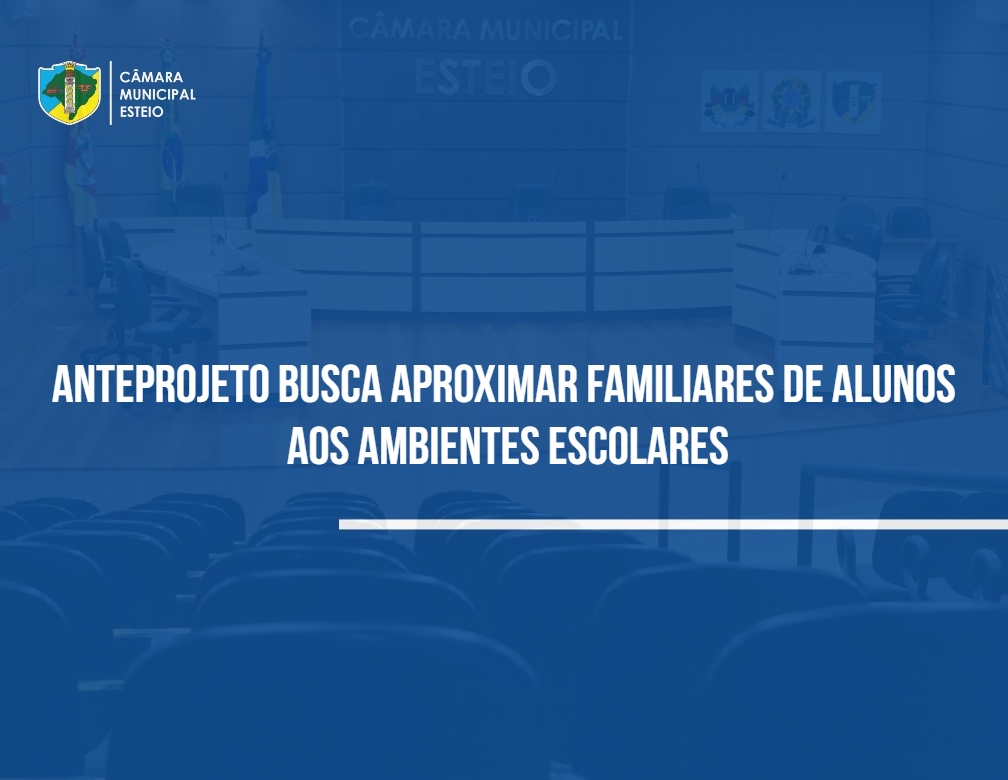 CÂMARA MUNICIPAL ESTEIO

CÂMARA MUNICIPAL
ESTEIO

ANTEPROJETO BUSCA APROXIMAR FAMILIARES DE ALUNOS AOS AMBIENTES ESCOLARES